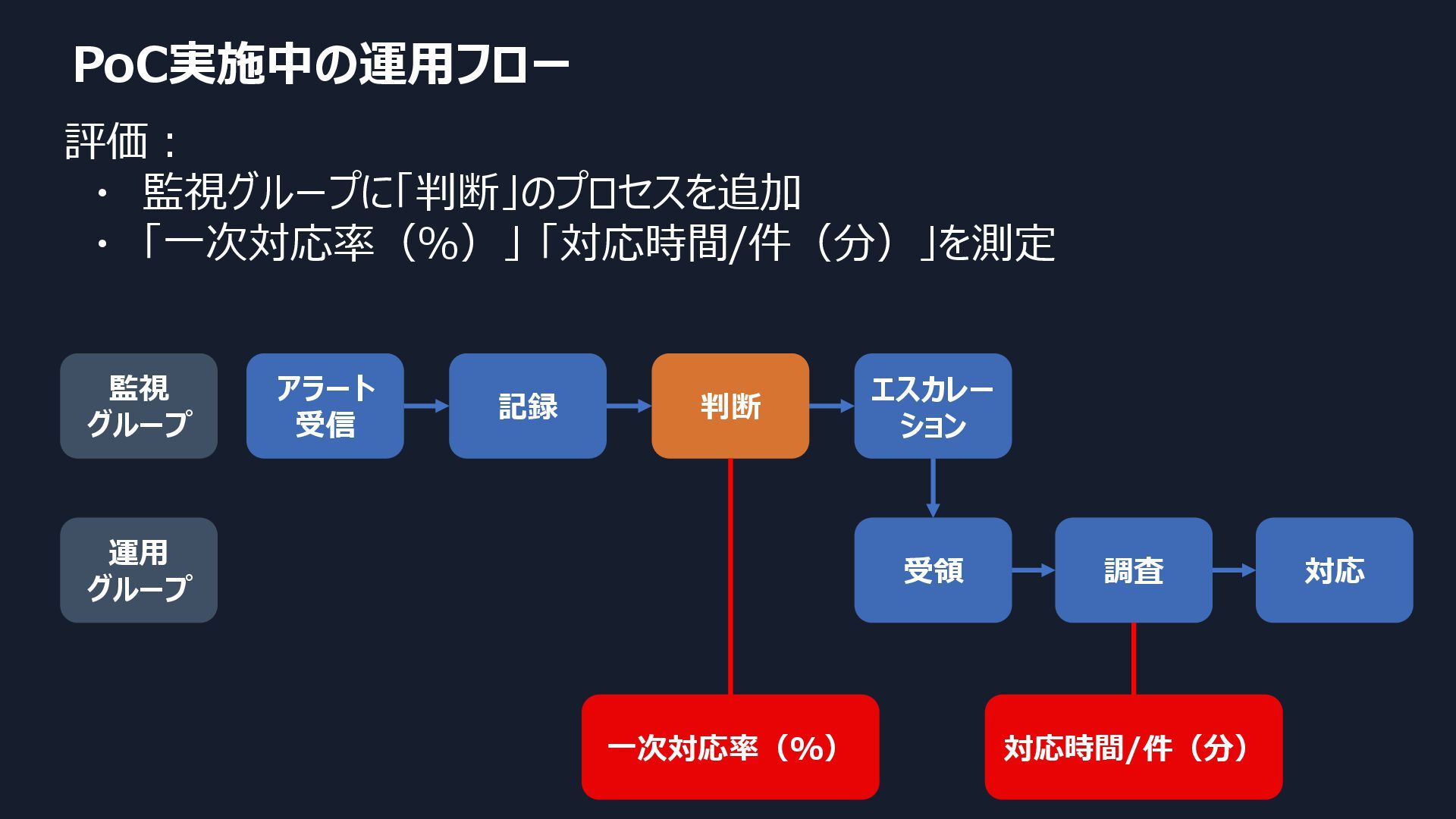 PoC実施中の運用フロー

評価：
・ 監視グループに「判断」のプロセスを追加
・「一次対応率（%）」「対応時間/件（分）」を測定

監視グループ

アラート受信

記録

判断

エスカレーション

運用グループ

受領

調査

対応

一次対応率（%）

対応時間/件（分）